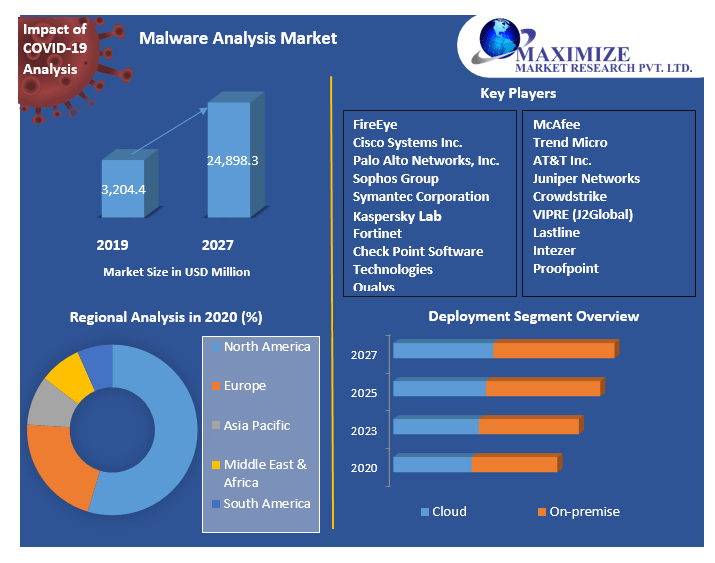 Impact of COVID-19 Analysis

Malware Analysis Market

MAXIMIZE
MARKET RESEARCH PVT. LTD.

3,204.4
24,898.3
2019
2027
Market Size in USD Million

Key Players

FireEye
Cisco Systems Inc.
Palo Alto Networks, Inc.
Sophos Group
Symantec Corporation
Kaspersky Lab
Fortinet
Check Point Software Technologies
Qualys

McAfee
Trend Micro
AT&T Inc.
Juniper Networks
Crowdstrike
VIPRE (J2Global)
Lastline
Intezer
Proofpoint

Regional Analysis in 2020 (%)

North America
Europe
Asia Pacific
Middle East & Africa
South America

Deployment Segment Overview

2027
2025
2023
2020

Cloud
On-premise